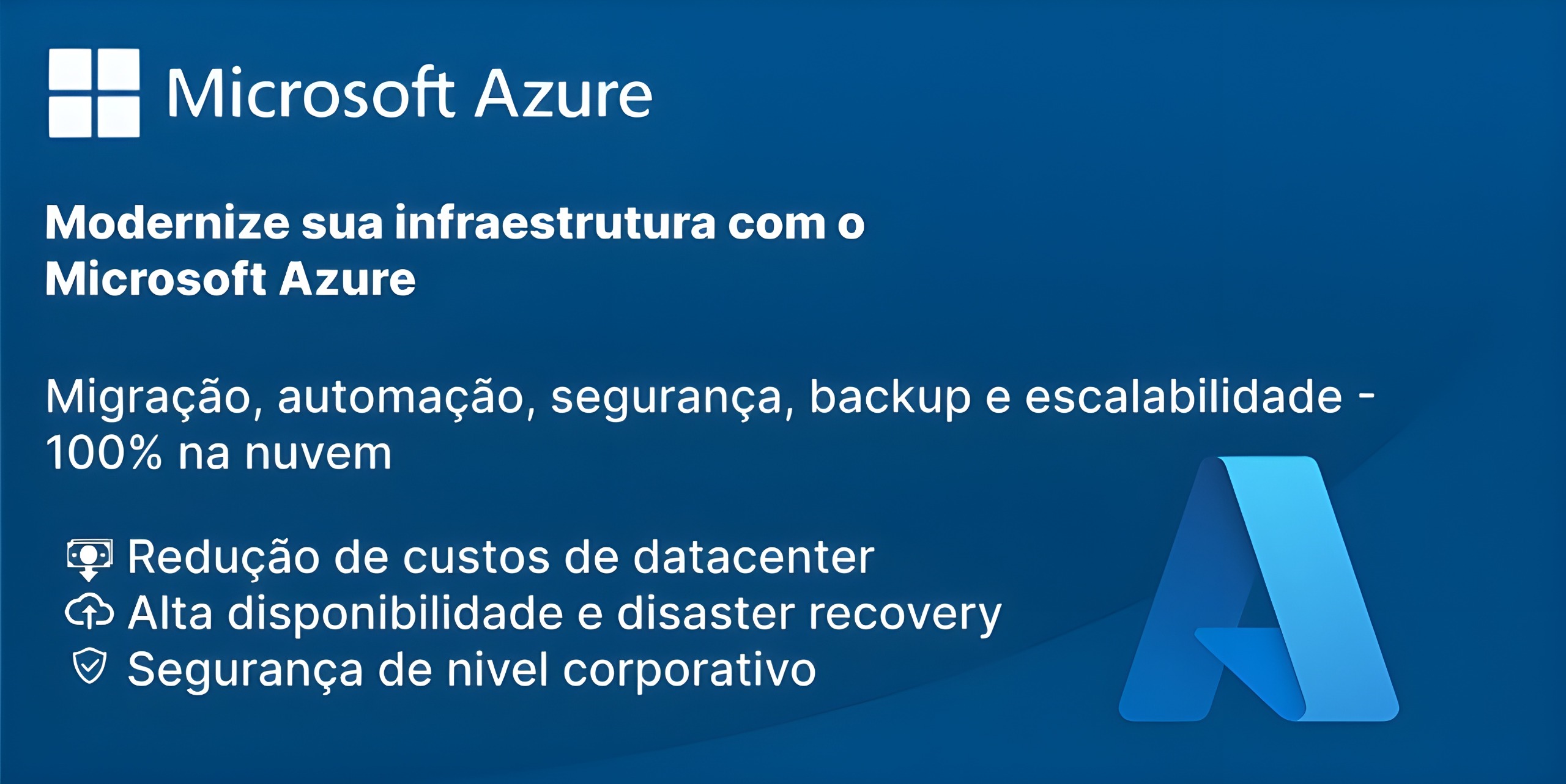 Microsoft Azure

Modernize sua infraestrutura com o Microsoft Azure

Migração, automação, segurança, backup e escalabilidade - 100% na nuvem

Redução de custos de datacenter
Alta disponibilidade e disaster recovery
Segurança de nivel corporativo